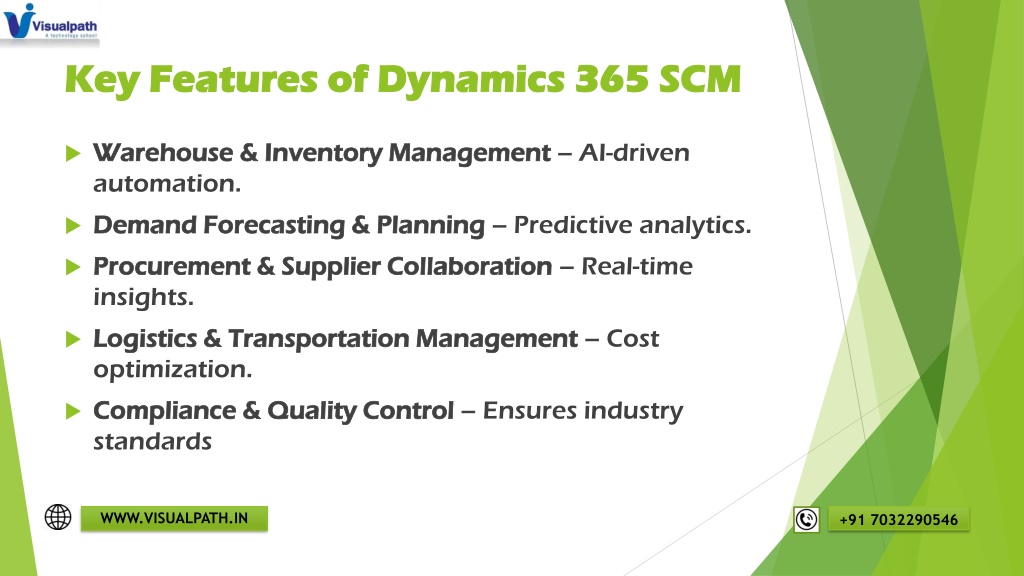 Visualpath
A technology school

Key Features of Dynamics 365 SCM

Warehouse & Inventory Management – AI-driven automation.

Demand Forecasting & Planning – Predictive analytics.

Procurement & Supplier Collaboration – Real-time insights.

Logistics & Transportation Management – Cost optimization.

Compliance & Quality Control – Ensures industry standards

WWW.VISUALPATH.IN

+91 7032290546